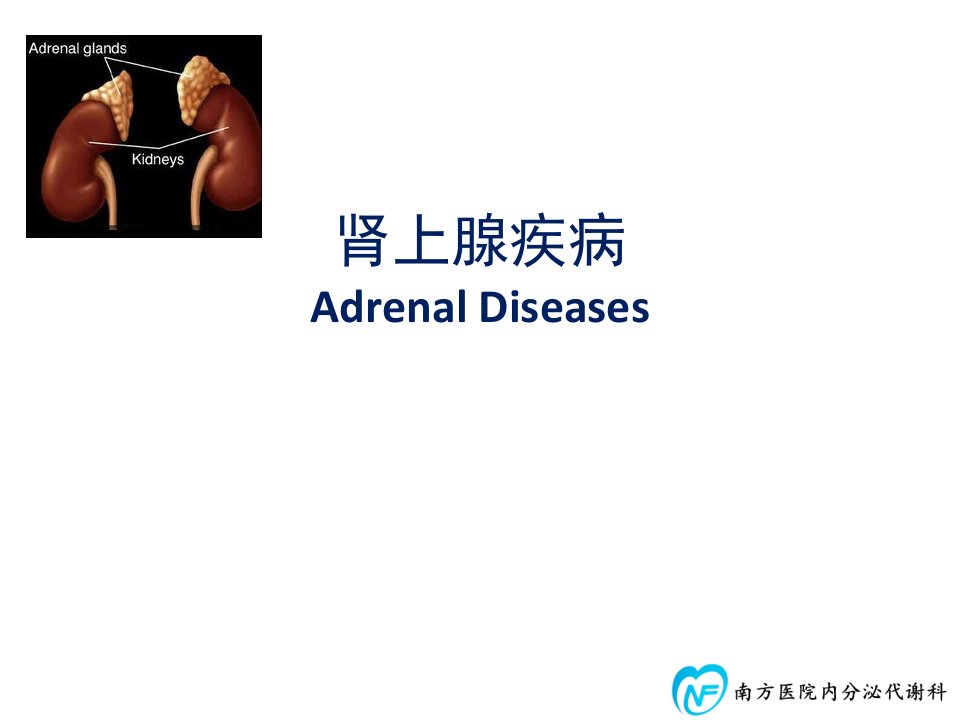 Adrenal glands

Kidneys

肾上腺疾病
Adrenal Diseases

NF 南方医院内分泌代谢科